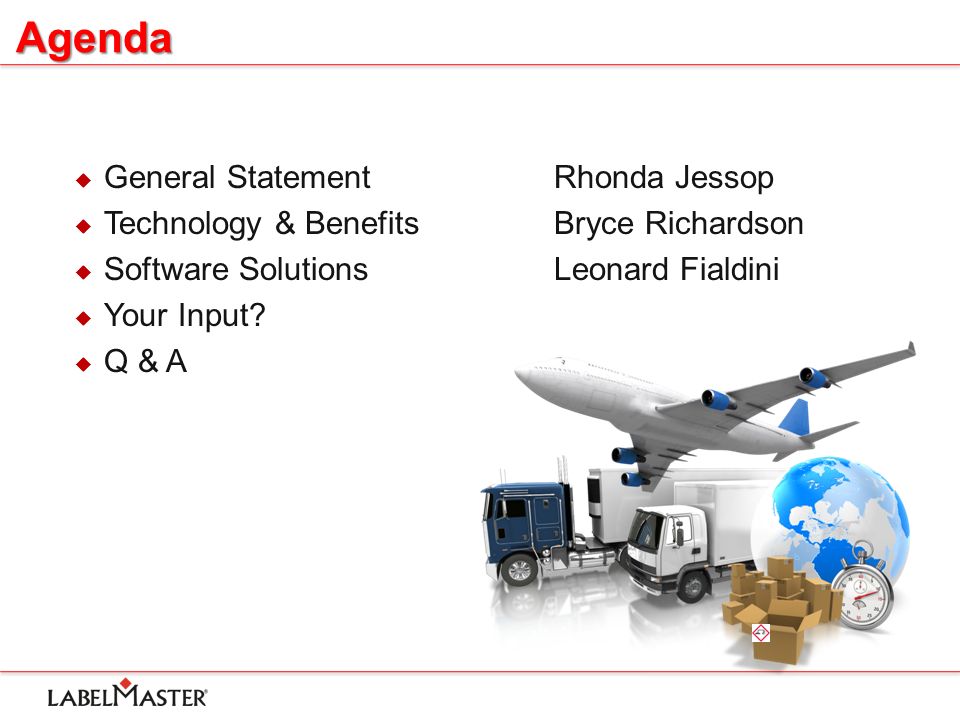 Agenda

◆ General Statement
◆ Technology & Benefits
◆ Software Solutions
◆ Your Input?
◆ Q & A

Rhonda Jessop
Bryce Richardson
Leonard Fialdini

LABELMASTER®